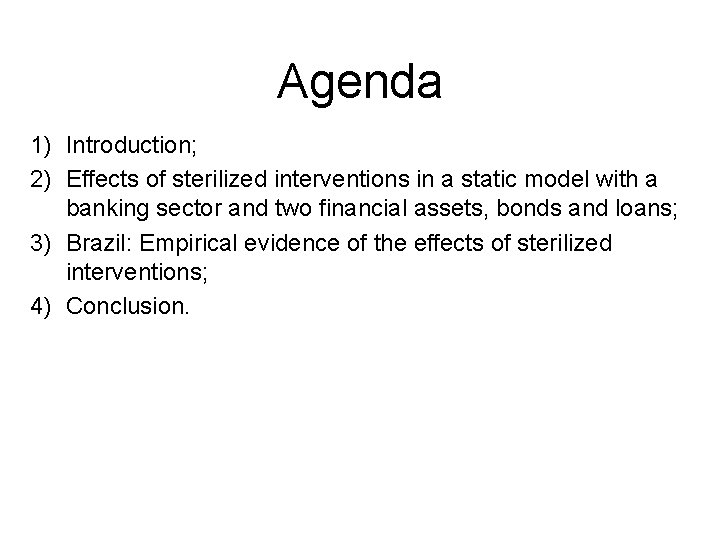 Agenda

1) Introduction;
2) Effects of sterilized interventions in a static model with a banking sector and two financial assets, bonds and loans;
3) Brazil: Empirical evidence of the effects of sterilized interventions;
4) Conclusion.